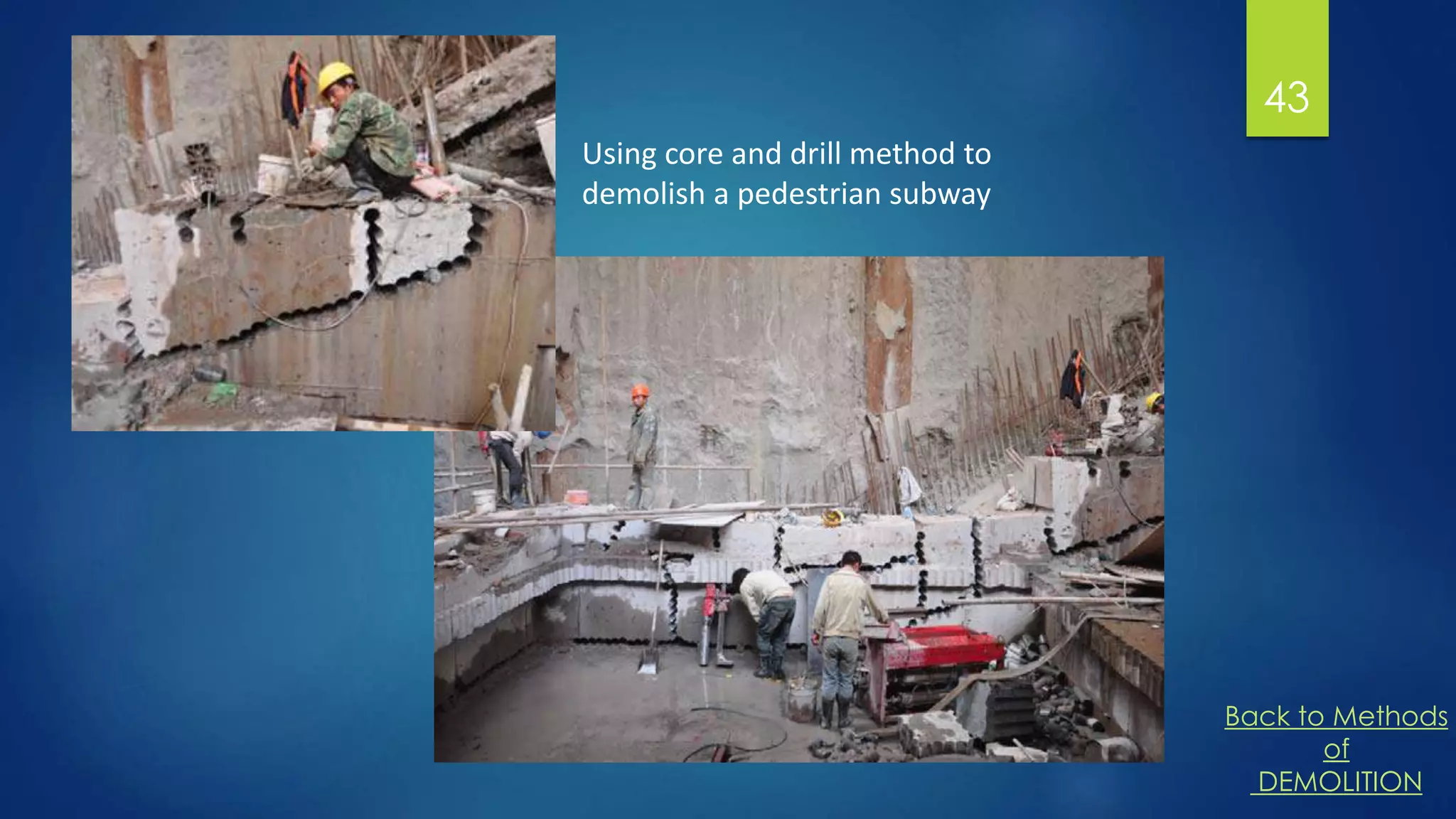 43

Using core and drill method to demolish a pedestrian subway

Back to Methods of DEMOLITION